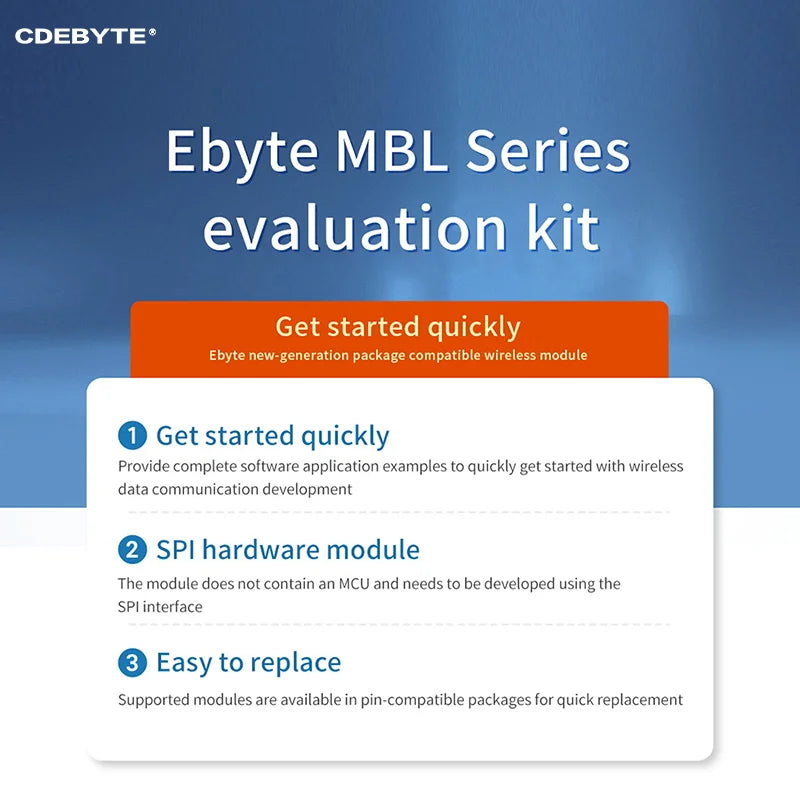 CDEBYTE®

Ebyte MBL Series evaluation kit

Get started quickly
Ebyte new-generation package compatible wireless module

1 Get started quickly
Provide complete software application examples to quickly get started with wireless data communication development

2 SPI hardware module
The module does not contain an MCU and needs to be developed using the SPI interface

3 Easy to replace
Supported modules are available in pin-compatible packages for quick replacement